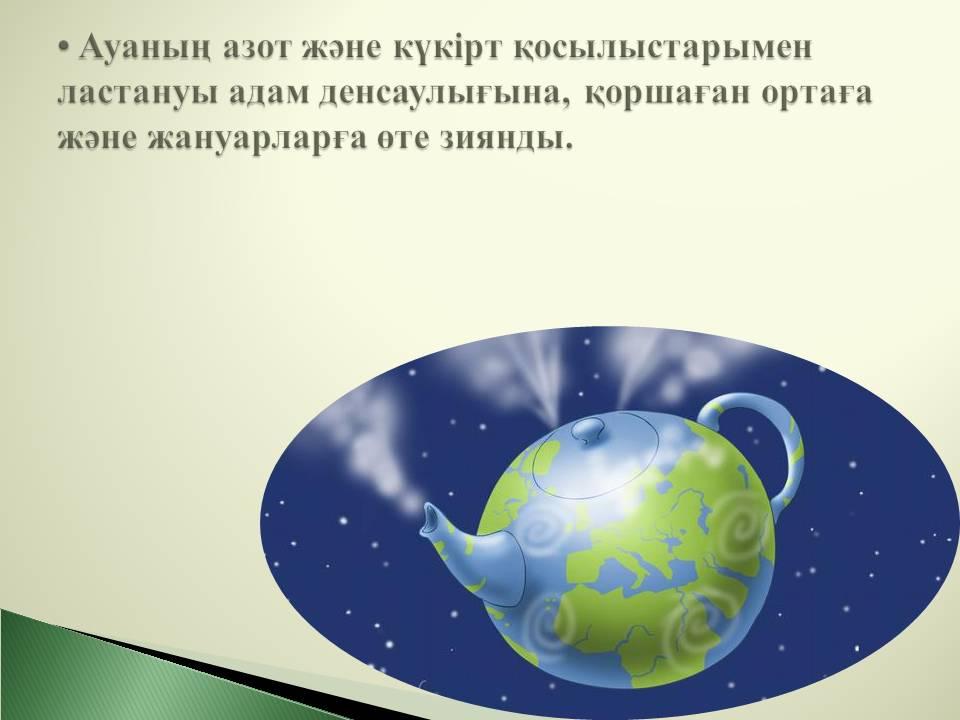 • Ауаның азот және күкірт қосылыстарымен ластануы адам денсаулығына, қоршаған ортаға және жануарларға өте зиянды.